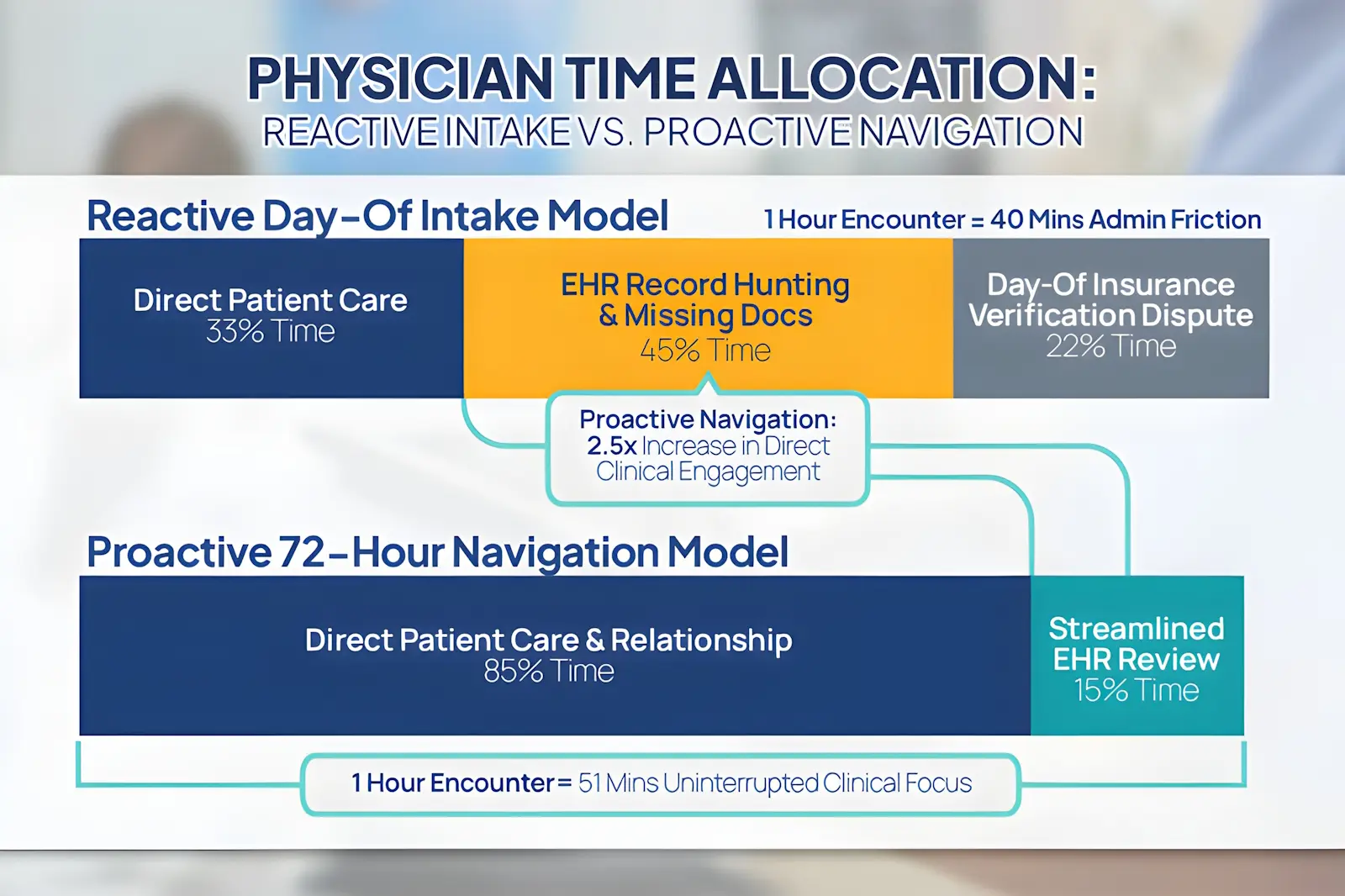 PHYSICIAN TIME ALLOCATION:
REACTIVE INTAKE VS. PROACTIVE NAVIGATION

Reactive Day-Of Intake Model

1 Hour Encounter = 40 Mins Admin Friction

Direct Patient Care
33% Time

EHR Record Hunting & Missing Docs
45% Time

Day-Of Insurance Verification Dispute
22% Time

Proactive Navigation:
2.5x Increase in Direct Clinical Engagement

Proactive 72-Hour Navigation Model

Direct Patient Care & Relationship
85% Time

Streamlined EHR Review
15% Time

1 Hour Encounter = 51 Mins Uninterrupted Clinical Focus